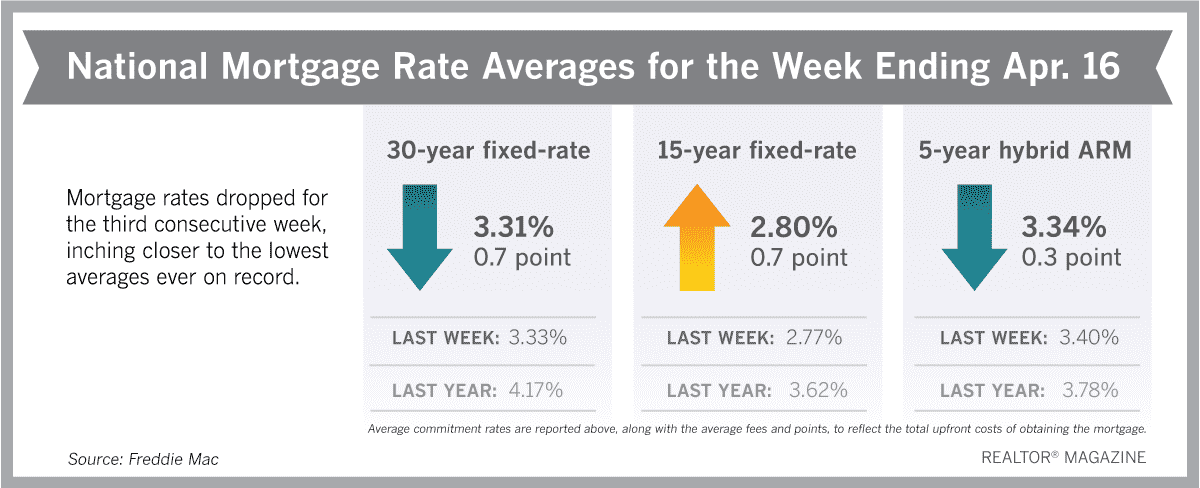 National Mortgage Rate Averages for the Week Ending Apr. 16

Mortgage rates dropped for the third consecutive week, inching closer to the lowest averages ever on record.

30-year fixed-rate

3.31%
0.7 point

LAST WEEK: 3.33%

LAST YEAR: 4.17%

15-year fixed-rate

2.80%
0.7 point

LAST WEEK: 2.77%

LAST YEAR: 3.62%

5-year hybrid ARM

3.34%
0.3 point

LAST WEEK: 3.40%

LAST YEAR: 3.78%

Average commitment rates are reported above, along with the average fees and points, to reflect the total upfront costs of obtaining the mortgage.

Source: Freddie Mac

REALTOR® MAGAZINE